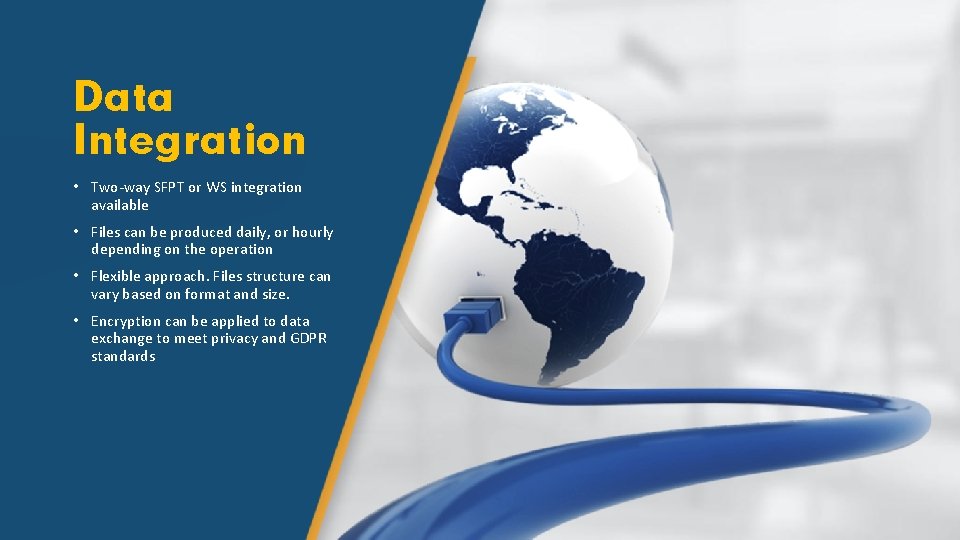 Data Integration

• Two-way SFPT or WS integration available

• Files can be produced daily, or hourly depending on the operation

• Flexible approach. Files structure can vary based on format and size.

• Encryption can be applied to data exchange to meet privacy and GDPR standards